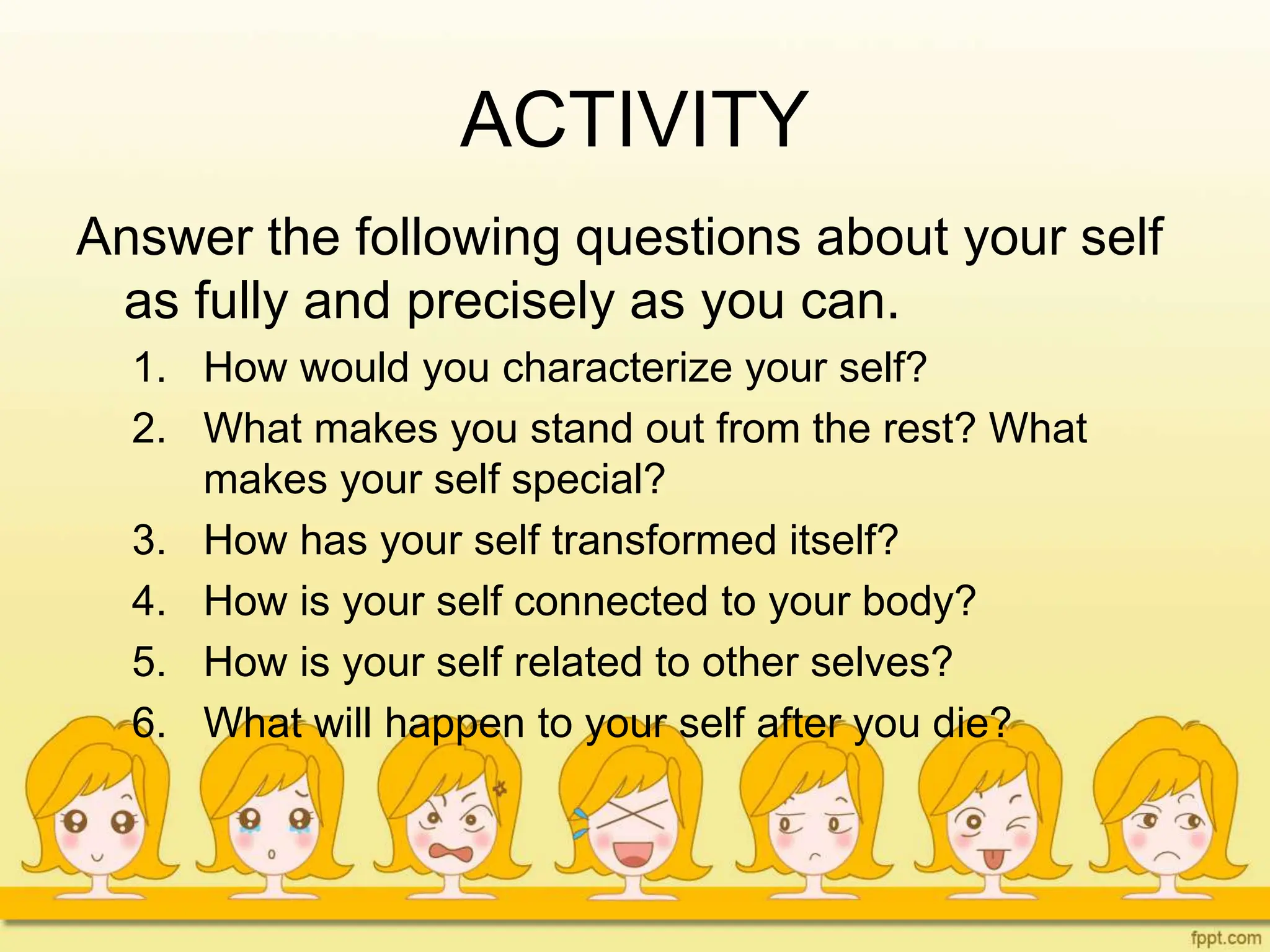 ACTIVITY

Answer the following questions about your self as fully and precisely as you can.

1. How would you characterize your self?
2. What makes you stand out from the rest? What makes your self special?
3. How has your self transformed itself?
4. How is your self connected to your body?
5. How is your self related to other selves?
6. What will happen to your self after you die?

fppt.com